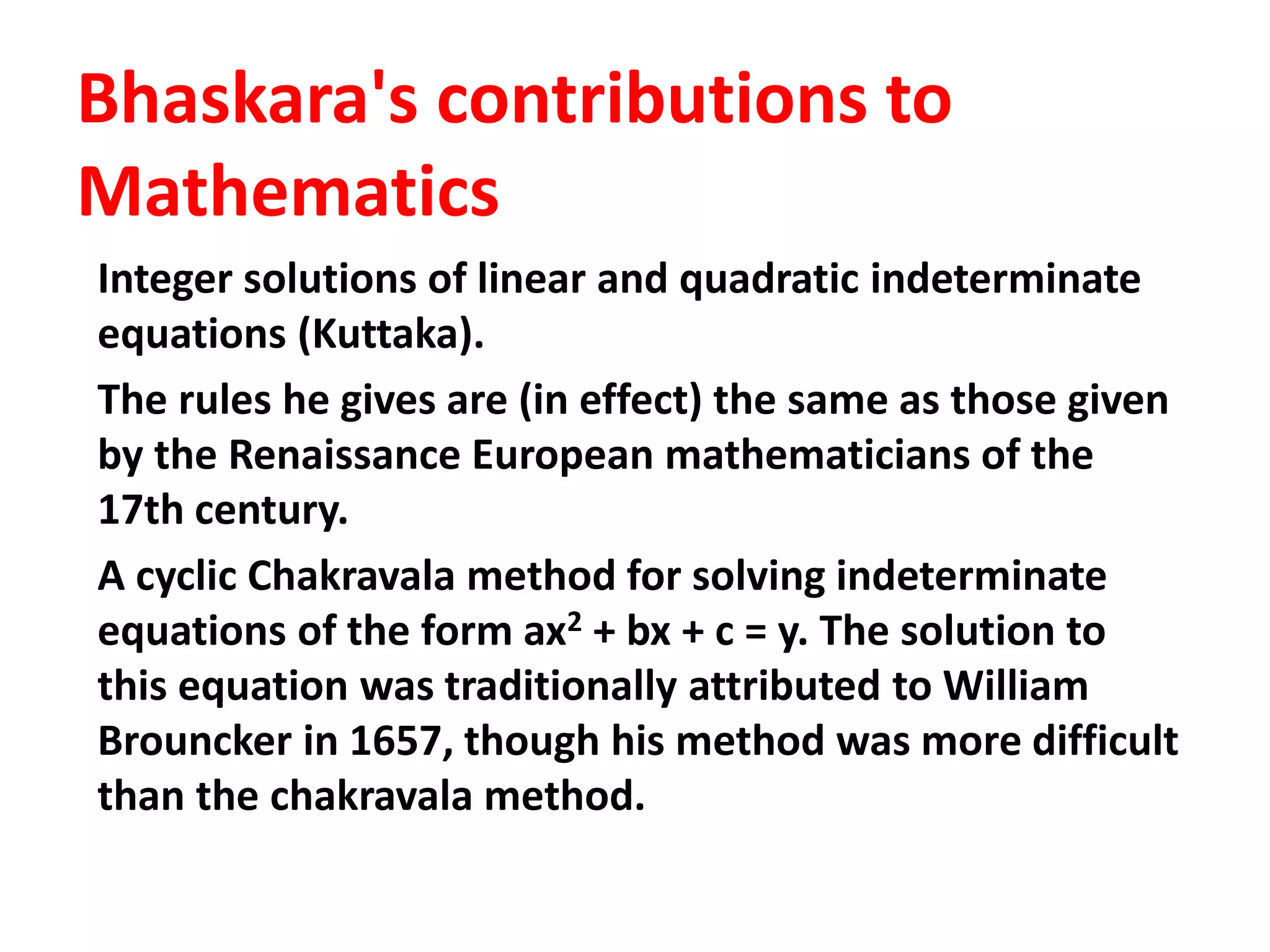 Bhaskara's contributions to Mathematics

Integer solutions of linear and quadratic indeterminate equations (Kuttaka).

The rules he gives are (in effect) the same as those given by the Renaissance European mathematicians of the 17th century.

A cyclic Chakravala method for solving indeterminate equations of the form $ax^2 + bx + c = y$. The solution to this equation was traditionally attributed to William Brouncker in 1657, though his method was more difficult than the chakravala method.